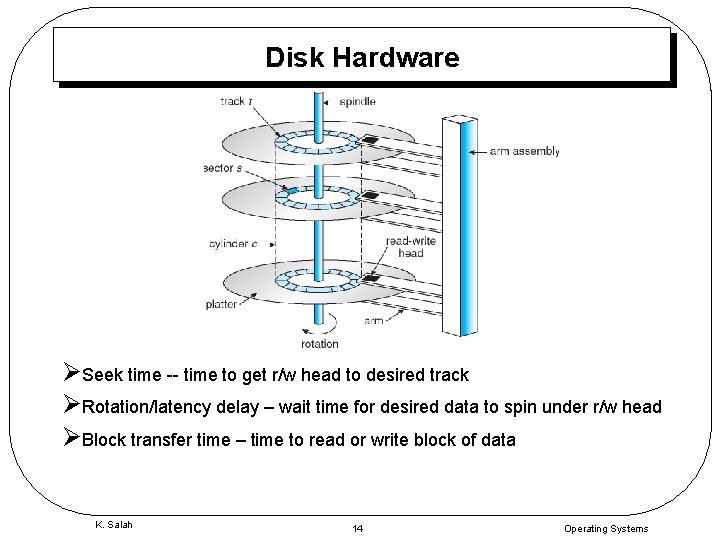 Disk Hardware

track t
spindle
arm assembly
sector s
cylinder c
read-write head
platter
arm
rotation

➢Seek time -- time to get r/w head to desired track

➢Rotation/latency delay – wait time for desired data to spin under r/w head

➢Block transfer time – time to read or write block of data

K. Salah
14
Operating Systems